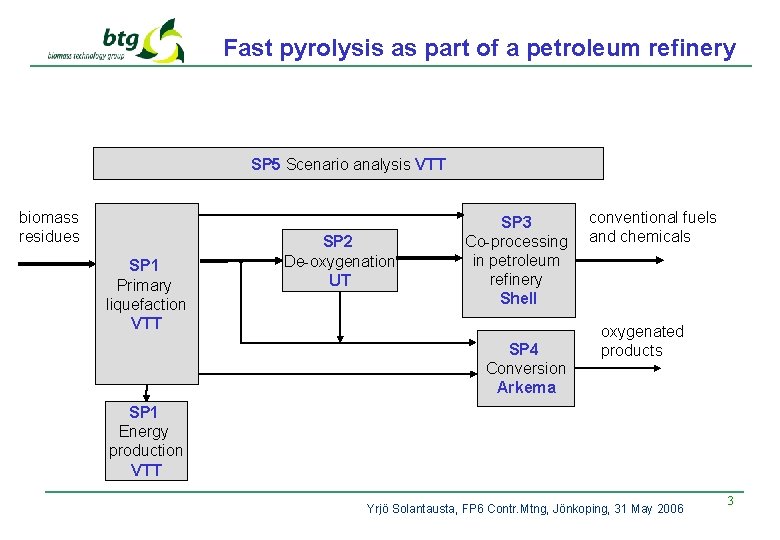 btg
biomass technology group

Fast pyrolysis as part of a petroleum refinery

SP5 Scenario analysis VTT

biomass residues

SP1
Primary
liquefaction
VTT

SP2
De-oxygenation
UT

SP3
Co-processing
in petroleum
refinery
Shell

conventional fuels and chemicals

SP4
Conversion
Arkema

oxygenated products

SP1
Energy
production
VTT

Yrjö Solantausta, FP6 Contr.Mtng, Jönkoping, 31 May 2006

3